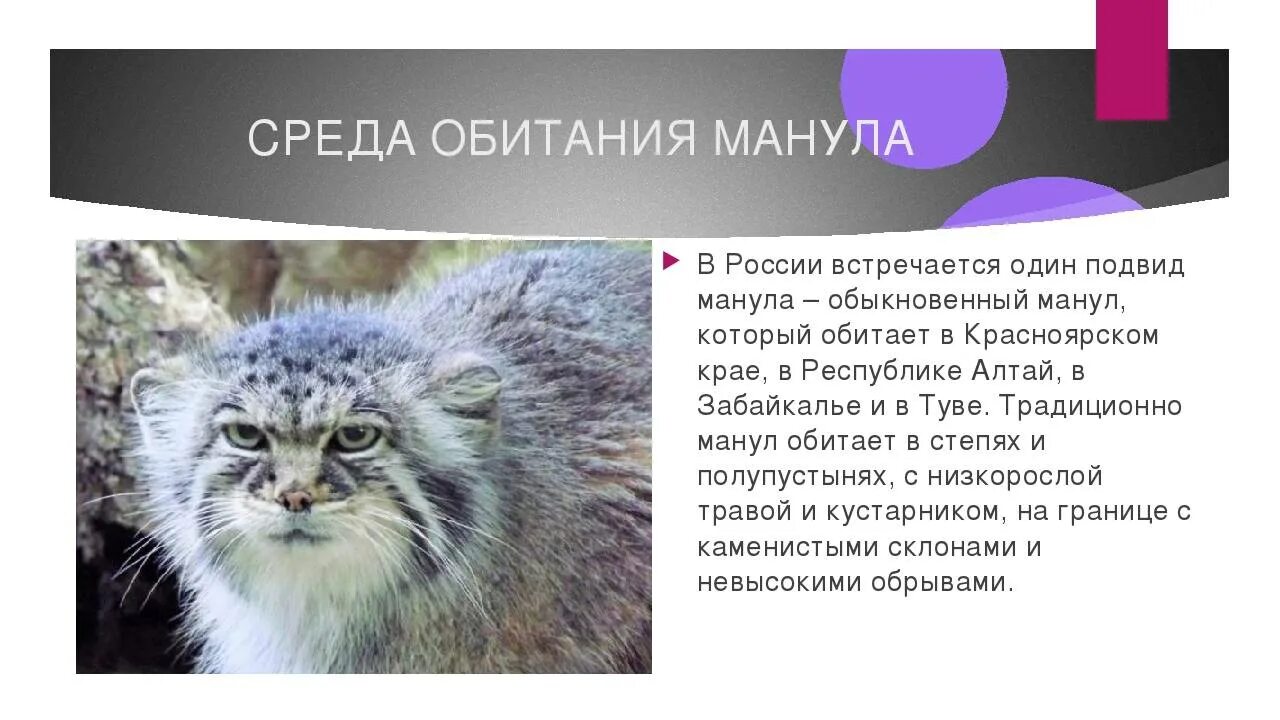 СРЕДА ОБИТАНИЯ МАНУЛА

В России встречается один подвид манула – обыкновенный манул, который обитает в Красноярском крае, в Республике Алтай, в Забайкалье и в Туве. Традиционно манул обитает в степях и полупустынях, с низкорослой травой и кустарником, на границе с каменистыми склонами и невысокими обрывами.